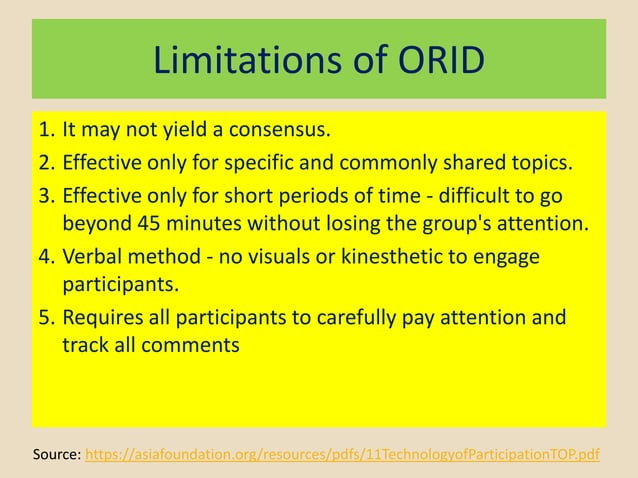 Limitations of ORID

1. It may not yield a consensus.
2. Effective only for specific and commonly shared topics.
3. Effective only for short periods of time - difficult to go beyond 45 minutes without losing the group's attention.
4. Verbal method - no visuals or kinesthetic to engage participants.
5. Requires all participants to carefully pay attention and track all comments

Source: https://asiafoundation.org/resources/pdfs/11TechnologyofParticipationTOP.pdf